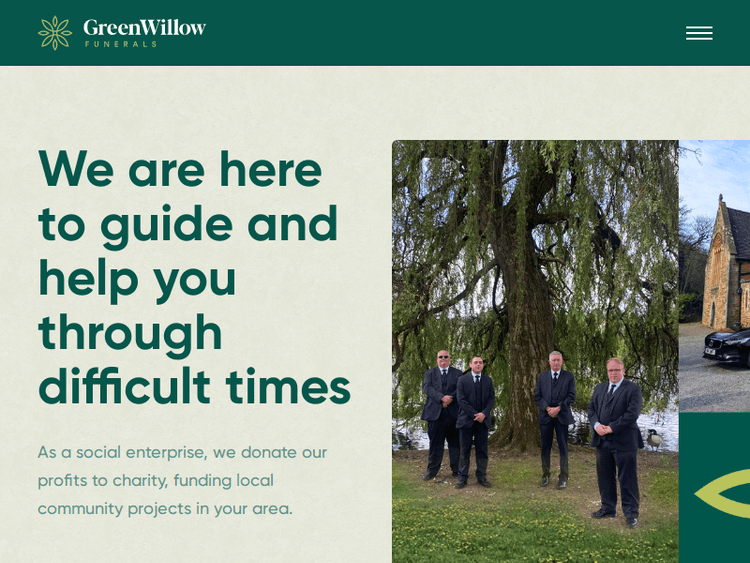 GreenWillow
FUNERALS

We are here to guide and help you through difficult times

As a social enterprise, we donate our profits to charity, funding local community projects in your area.